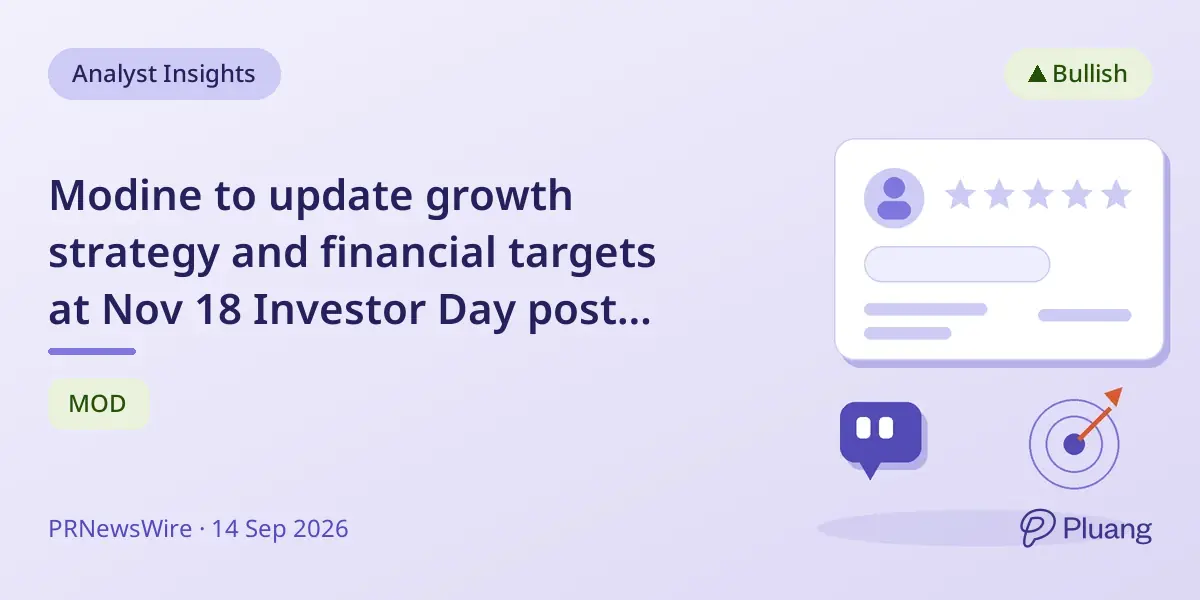 Analyst Insights

▲ Bullish

Modine to update growth strategy and financial targets at Nov 18 Investor Day post...

MOD

PRNewsWire · 14 Sep 2026

Pluang